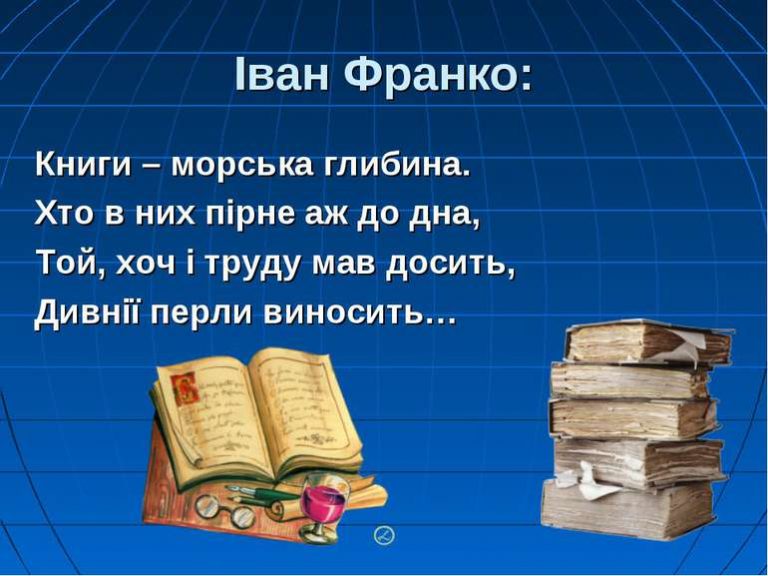 Іван Франко:

Книги – морська глибина.
Хто в них пірне аж до дна,
Той, хоч і труду мав досить,
Дивнії перли виносить…